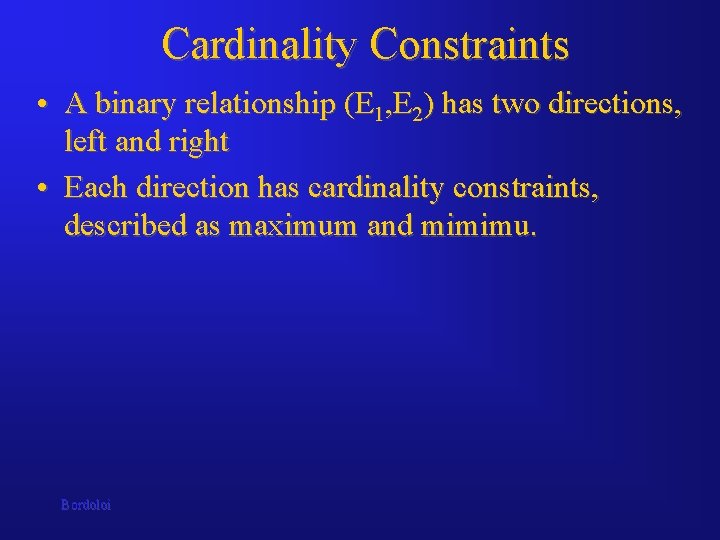 Cardinality Constraints

• A binary relationship ($E_1$,$E_2$) has two directions, left and right

• Each direction has cardinality constraints, described as maximum and mimimu.

Bordoloi